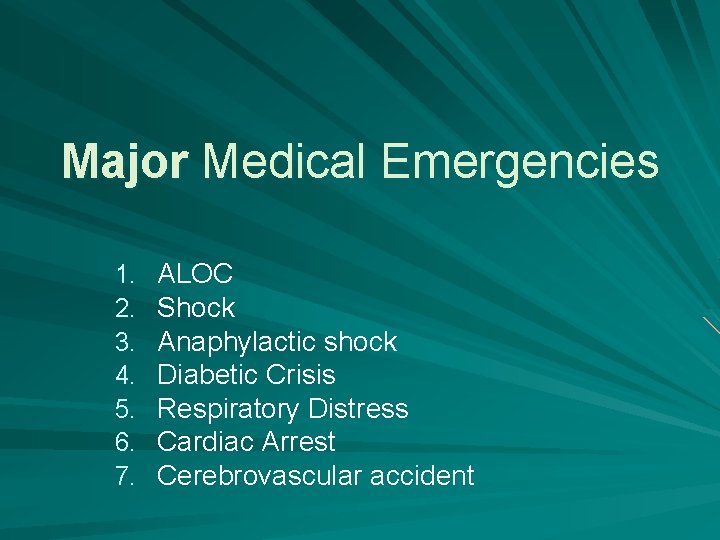 Major Medical Emergencies

1. ALOC
2. Shock
3. Anaphylactic shock
4. Diabetic Crisis
5. Respiratory Distress
6. Cardiac Arrest
7. Cerebrovascular accident